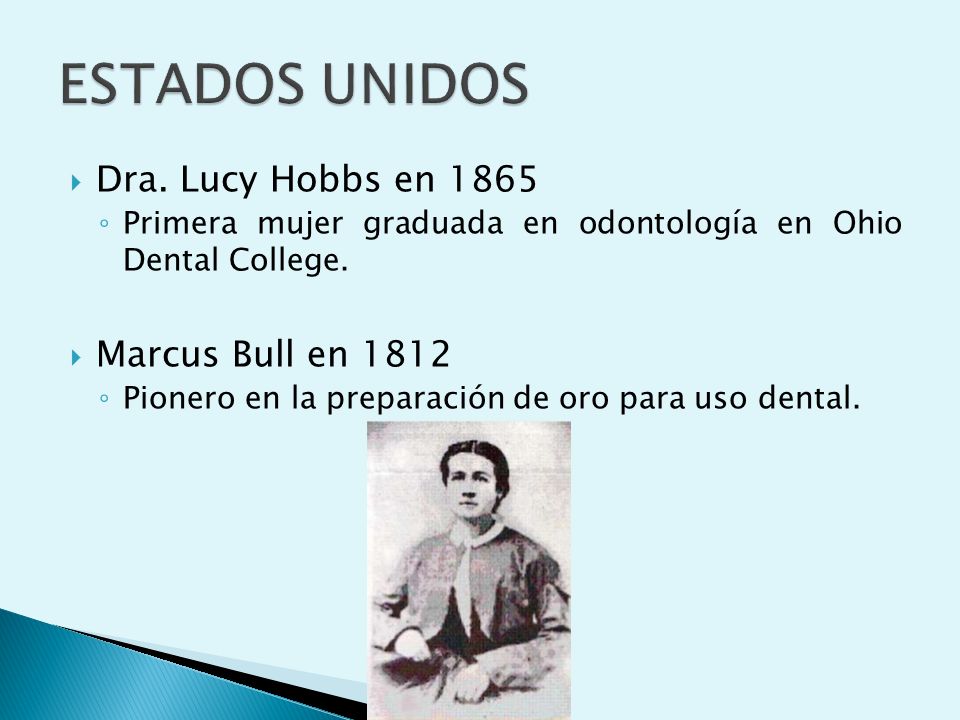 ESTADOS UNIDOS

Dra. Lucy Hobbs en 1865

Primera mujer graduada en odontología en Ohio Dental College.

Marcus Bull en 1812

Pionero en la preparación de oro para uso dental.